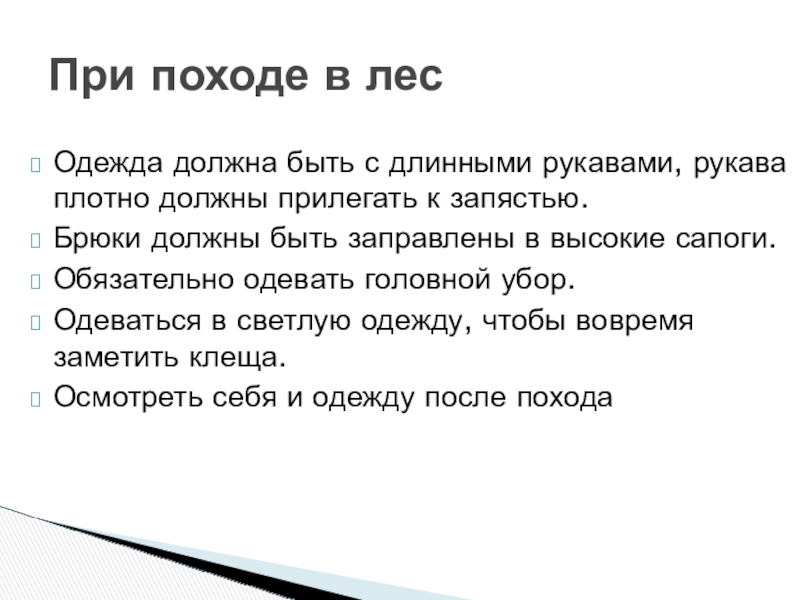 При походе в лес

Одежда должна быть с длинными рукавами, рукава плотно должны прилегать к запястью.
Брюки должны быть заправлены в высокие сапоги.
Обязательно одевать головной убор.
Одеваться в светлую одежду, чтобы вовремя заметить клеща.
Осмотреть себя и одежду после похода